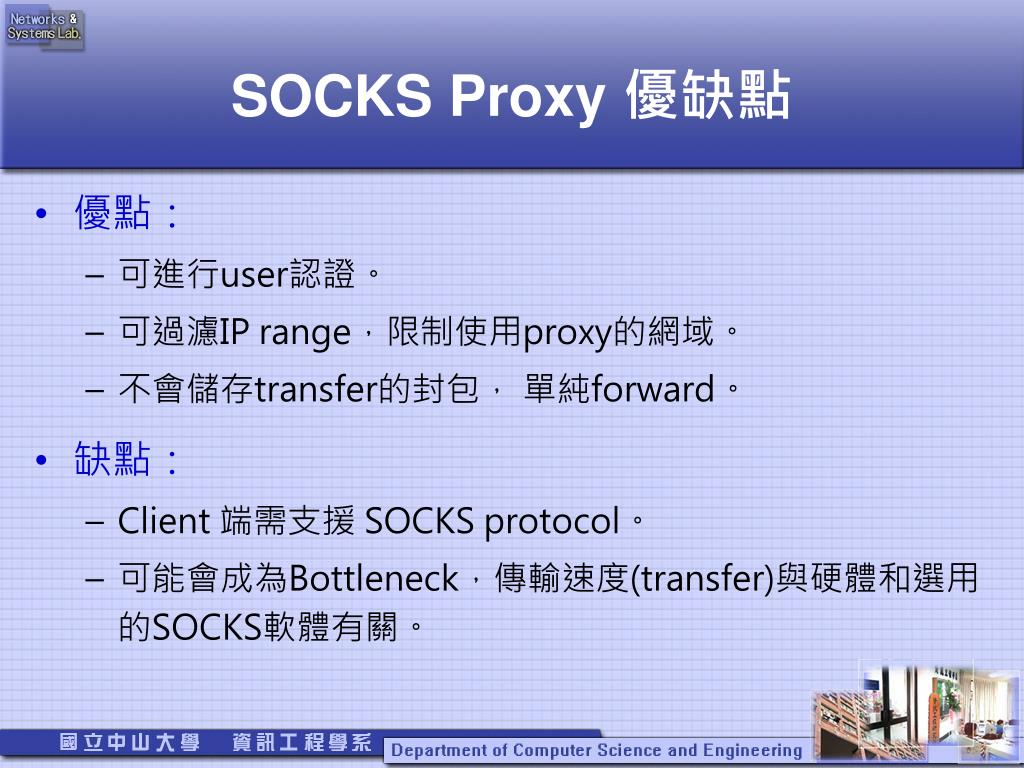 Networks & Systems Lab.

SOCKS Proxy 優缺點

• 優點：
– 可進行user認證。
– 可過濾IP range，限制使用proxy的網域。
– 不會儲存transfer的封包， 單純forward。

• 缺點：
– Client 端需支援 SOCKS protocol。
– 可能會成為Bottleneck，傳輸速度(transfer)與硬體和選用的SOCKS軟體有關。

國立中山大學 資訊工程學系
Department of Computer Science and Engineering